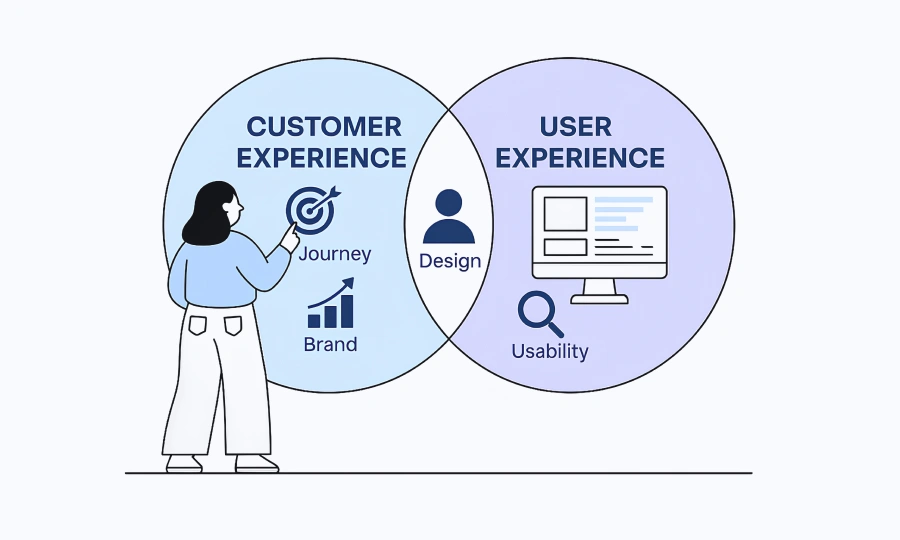 CUSTOMER EXPERIENCE

Journey

Brand

Design

USER EXPERIENCE

Usability